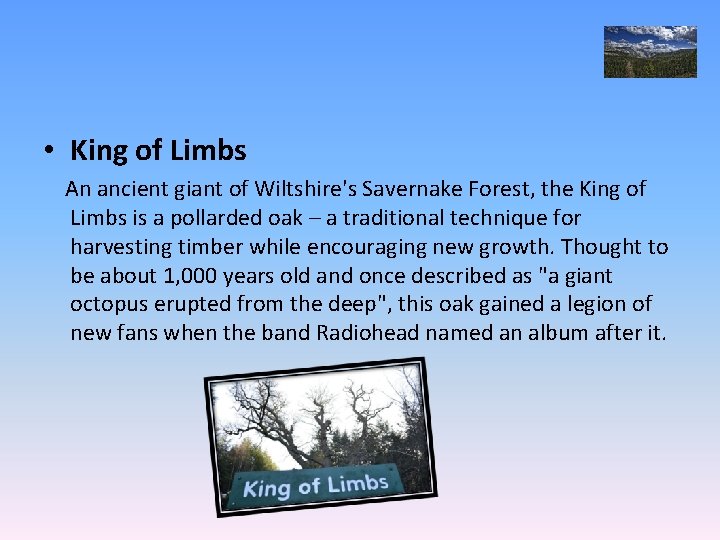 • King of Limbs

An ancient giant of Wiltshire's Savernake Forest, the King of Limbs is a pollarded oak – a traditional technique for harvesting timber while encouraging new growth. Thought to be about 1,000 years old and once described as "a giant octopus erupted from the deep", this oak gained a legion of new fans when the band Radiohead named an album after it.

King of Limbs